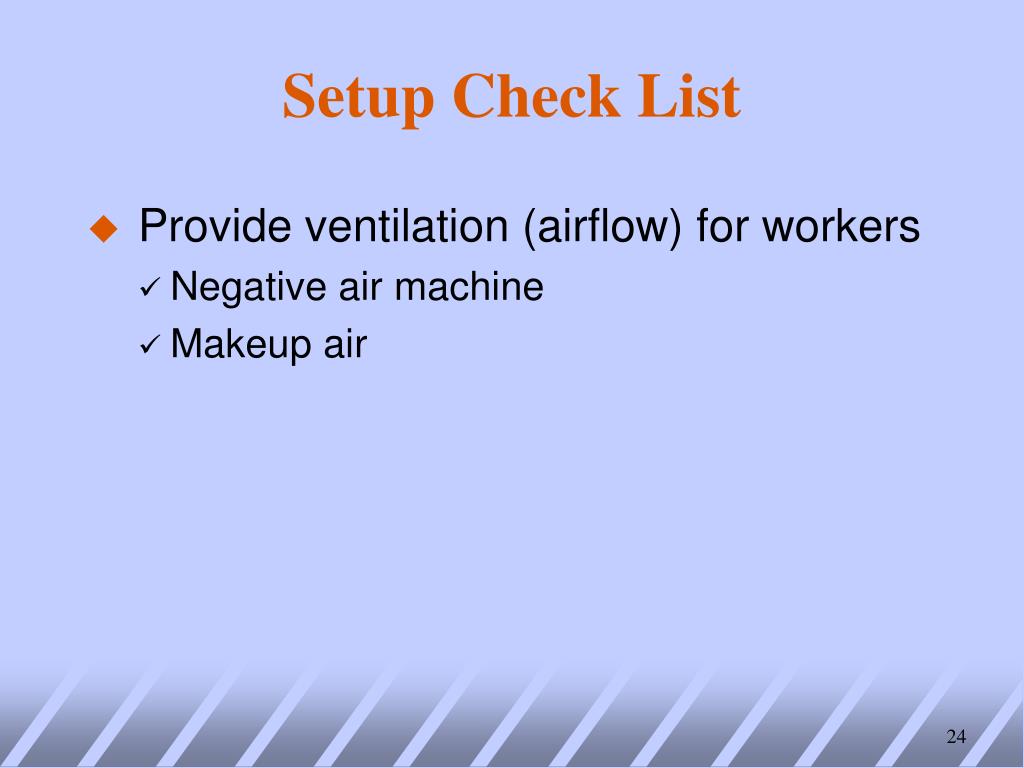 Setup Check List

◆ Provide ventilation (airflow) for workers
✓ Negative air machine
✓ Makeup air

24